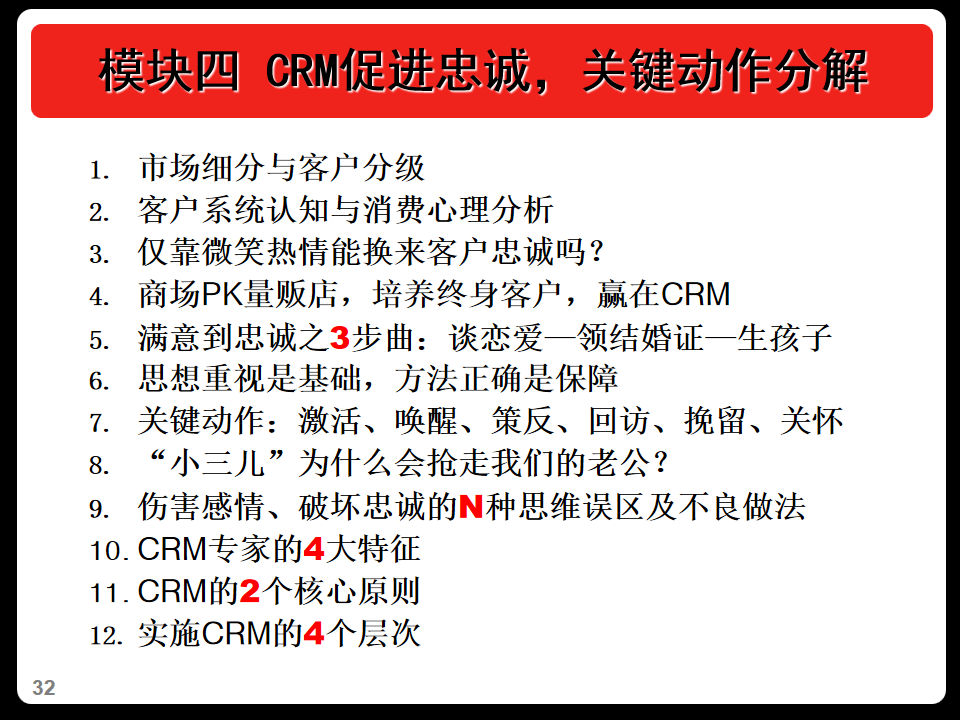 模块四 CRM促进忠诚，关键动作分解

1. 市场细分与客户分级
2. 客户系统认知与消费心理分析
3. 仅靠微笑热情能换来客户忠诚吗？
4. 商场PK量贩店，培养终身客户，赢在CRM
5. 满意到忠诚之3步曲：谈恋爱—领结婚证—生孩子
6. 思想重视是基础，方法正确是保障
7. 关键动作：激活、唤醒、策反、回访、挽留、关怀
8. “小三儿”为什么会抢走我们的老公？
9. 伤害感情、破坏忠诚的N种思维误区及不良做法
10. CRM专家的4大特征
11. CRM的2个核心原则
12. 实施CRM的4个层次

32